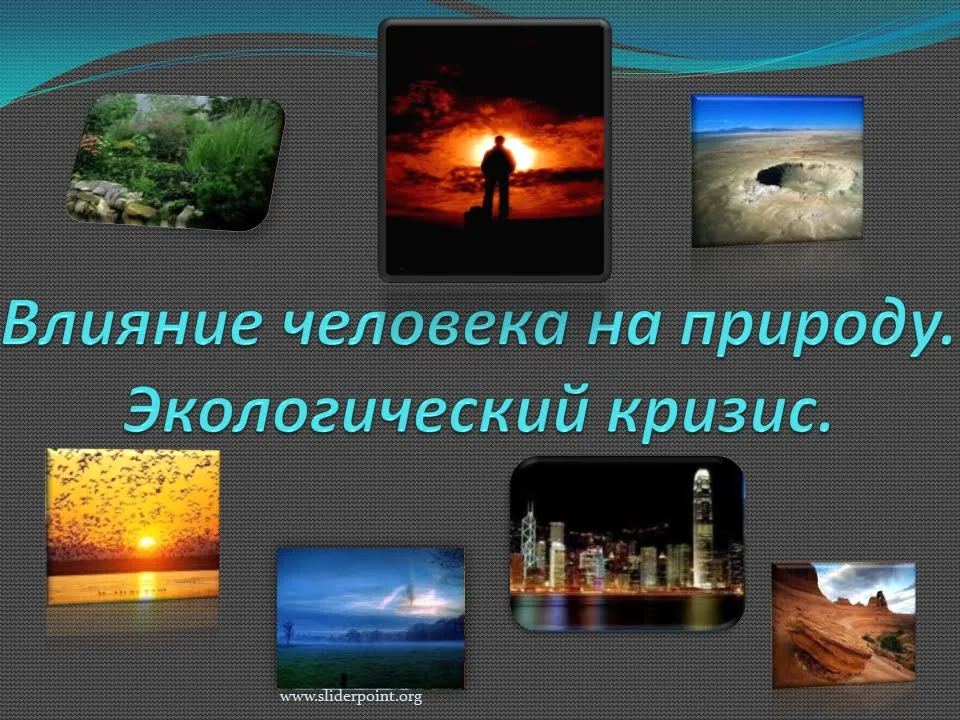 Влияние человека на природу. Экологический кризис.

www.sliderpoint.org